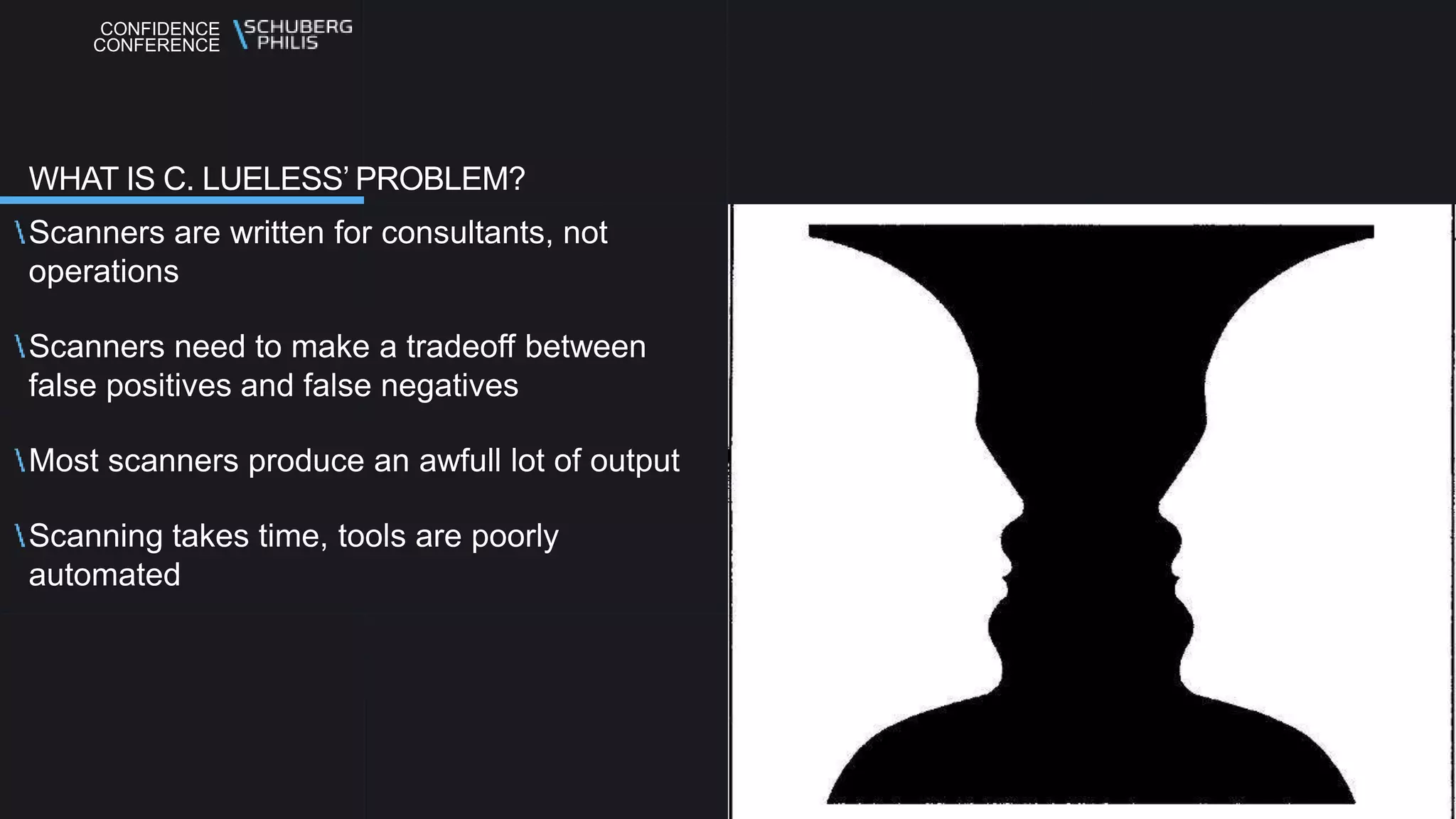 CONFIDENCE CONFERENCE \SCHUBERG PHILIS

WHAT IS C. LUELESS' PROBLEM?

\Scanners are written for consultants, not operations

\Scanners need to make a tradeoff between false positives and false negatives

\Most scanners produce an awfull lot of output

\Scanning takes time, tools are poorly automated